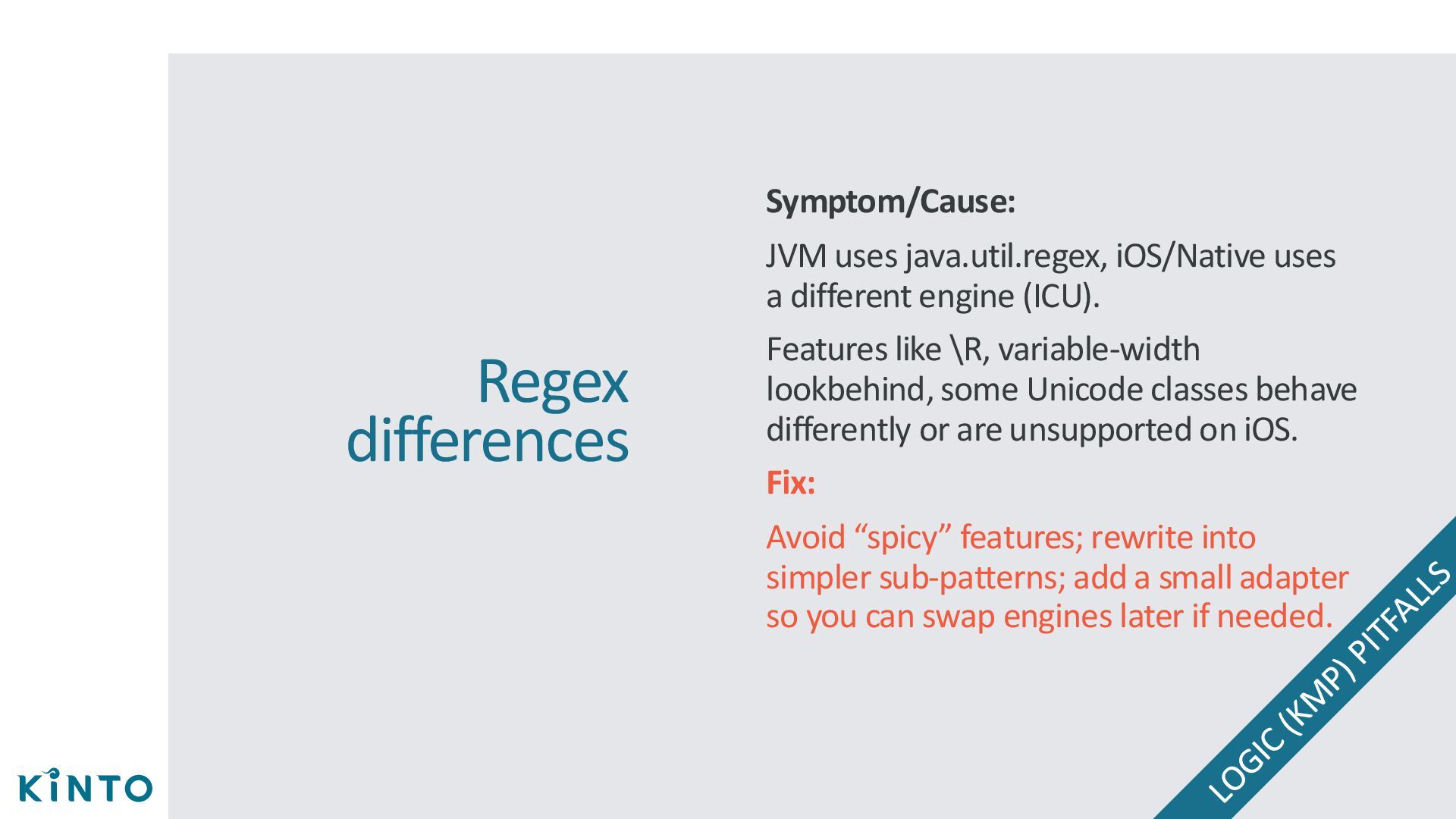 Regex differences

Symptom/Cause:

JVM uses java.util.regex, iOS/Native uses a different engine (ICU).

Features like \R, variable-width lookbehind, some Unicode classes behave differently or are unsupported on iOS.

Fix:

Avoid “spicy” features; rewrite into simpler sub-patterns; add a small adapter so you can swap engines later if needed.

LOGIC (KMP) PITFALLS

KINTO